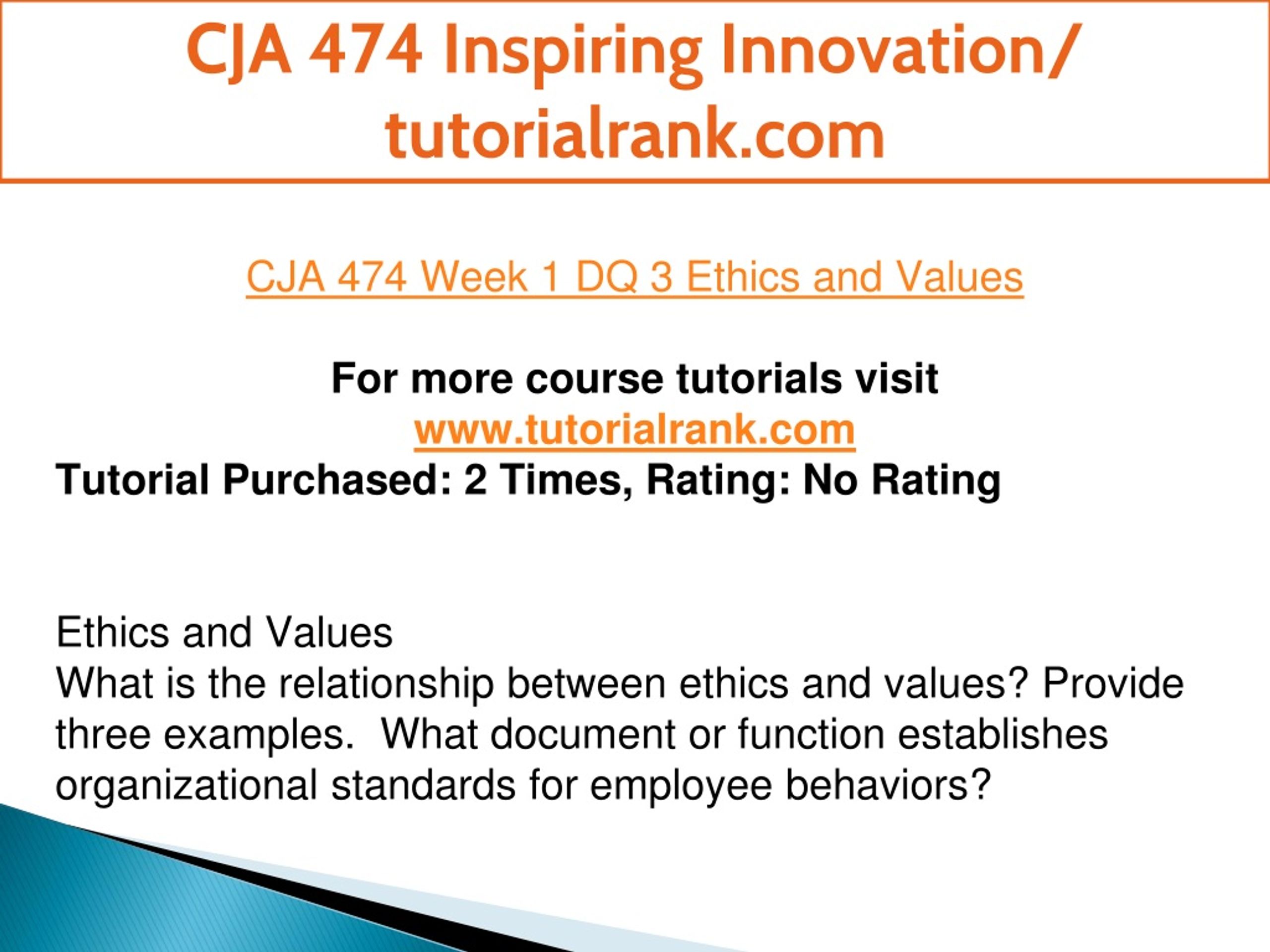 CJA 474 Inspiring Innovation/ tutorialrank.com

CJA 474 Week 1 DQ 3 Ethics and Values

For more course tutorials visit
www.tutorialrank.com
Tutorial Purchased: 2 Times, Rating: No Rating

Ethics and Values
What is the relationship between ethics and values? Provide three examples.  What document or function establishes organizational standards for employee behaviors?